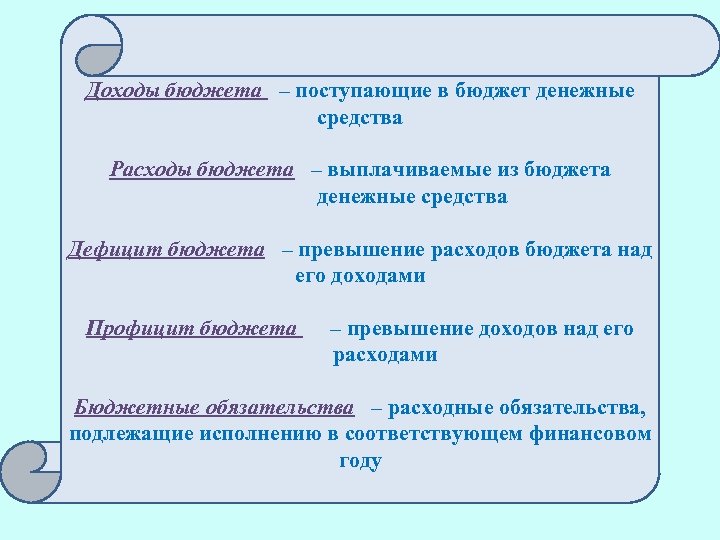 Доходы бюджета – поступающие в бюджет денежные средства

Расходы бюджета – выплачиваемые из бюджета денежные средства

Дефицит бюджета – превышение расходов бюджета над его доходами

Профицит бюджета – превышение доходов над его расходами

Бюджетные обязательства – расходные обязательства, подлежащие исполнению в соответствующем финансовом году